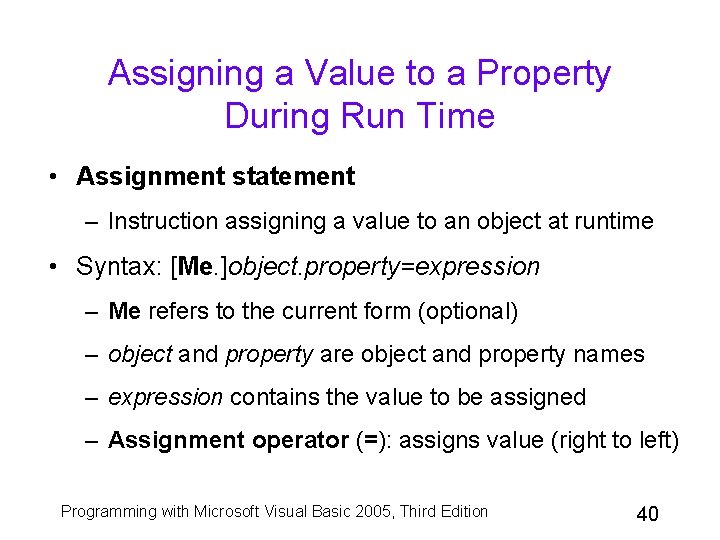 Assigning a Value to a Property During Run Time

• Assignment statement
– Instruction assigning a value to an object at runtime

• Syntax: [Me.]object.property=expression
– Me refers to the current form (optional)
– object and property are object and property names
– expression contains the value to be assigned
– Assignment operator (=): assigns value (right to left)

Programming with Microsoft Visual Basic 2005, Third Edition

40